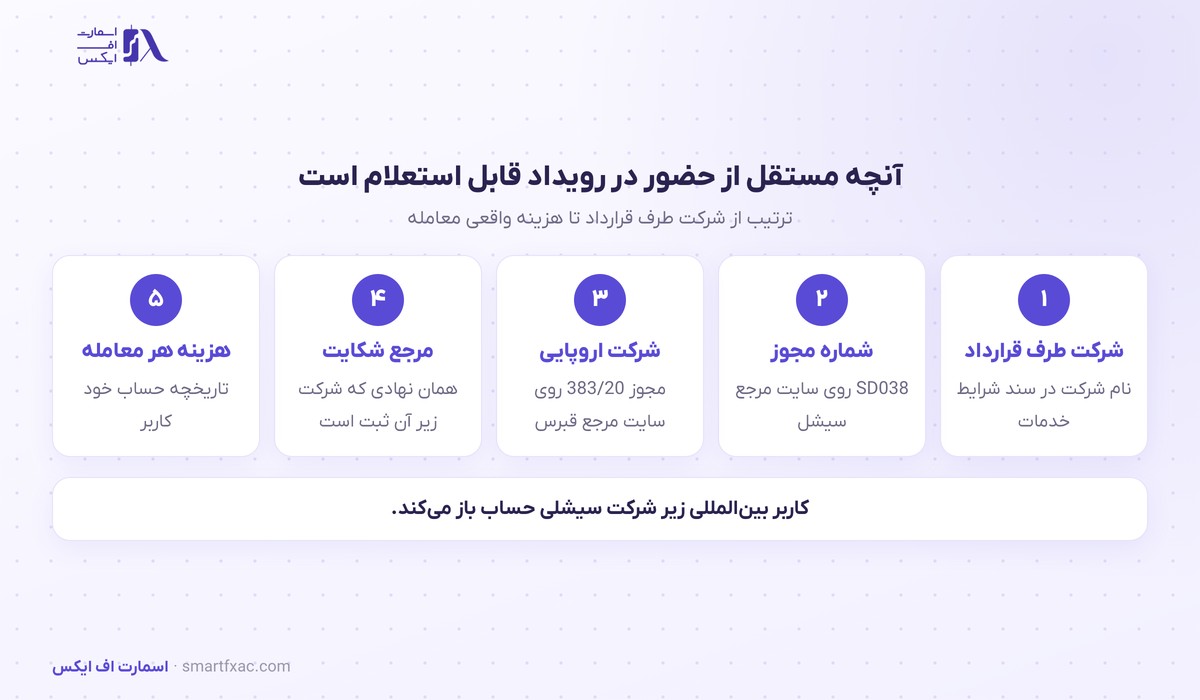 اسمارت
اف
ایکس

آنچه مستقل از حضور در رویداد قابل استعلام است

ترتیب از شرکت طرف قرارداد تا هزینه واقعی معامله

۱
شرکت طرف قرارداد
نام شرکت در سند شرایط خدمات

۲
شماره مجوز
SD038 روی سایت مرجع سیشل

۳
شرکت اروپایی
مجوز 383/20 روی سایت مرجع قبرس

۴
مرجع شکایت
همان نهادی که شرکت زیر آن ثبت است

۵
هزینه هر معامله
تاریخچه حساب خود کاربر

کاربر بین‌المللی زیر شرکت سیشلی حساب باز می‌کند.

اسمارت اف ایکس · smartfxac.com